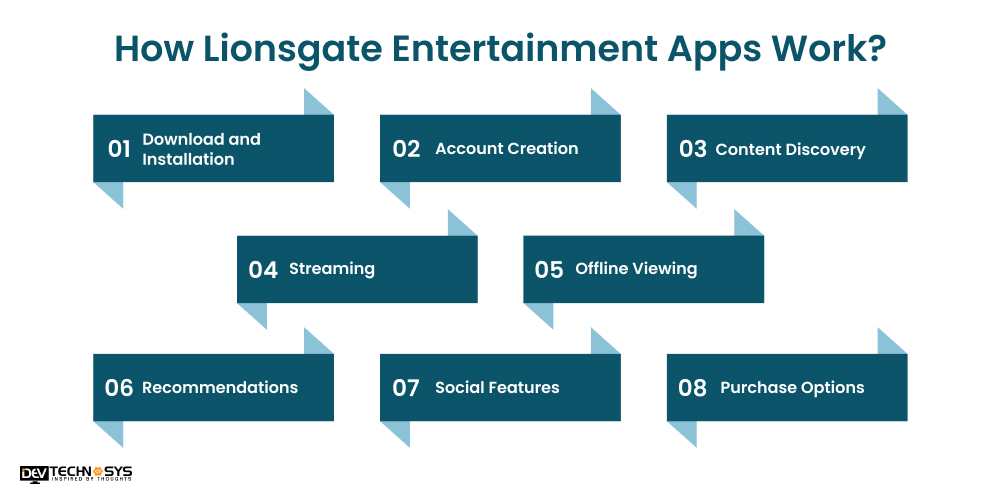 How Lionsgate Entertainment Apps Work?

01 Download and Installation

02 Account Creation

03 Content Discovery

04 Streaming

05 Offline Viewing

06 Recommendations

07 Social Features

08 Purchase Options

DEV TECHNOSYS
INSPIRED BY THOUGHTS